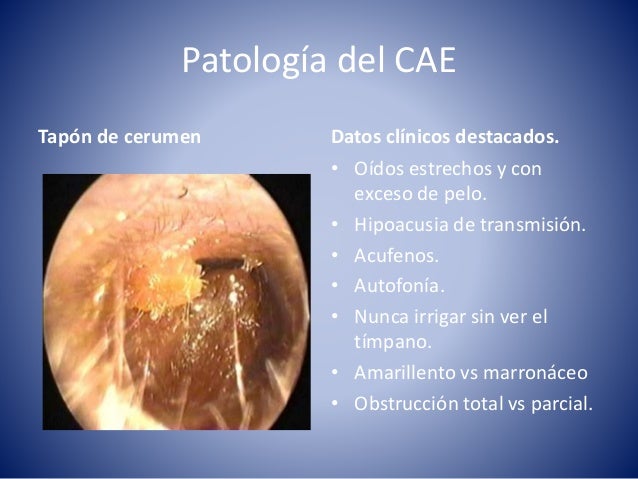 Patología del CAE

Tapón de cerumen

Datos clínicos destacados.

• Oídos estrechos y con exceso de pelo.
• Hipoacusia de transmisión.
• Acufenos.
• Autofonía.
• Nunca irrigar sin ver el tímpano.
• Amarillento vs marronáceo
• Obstrucción total vs parcial.